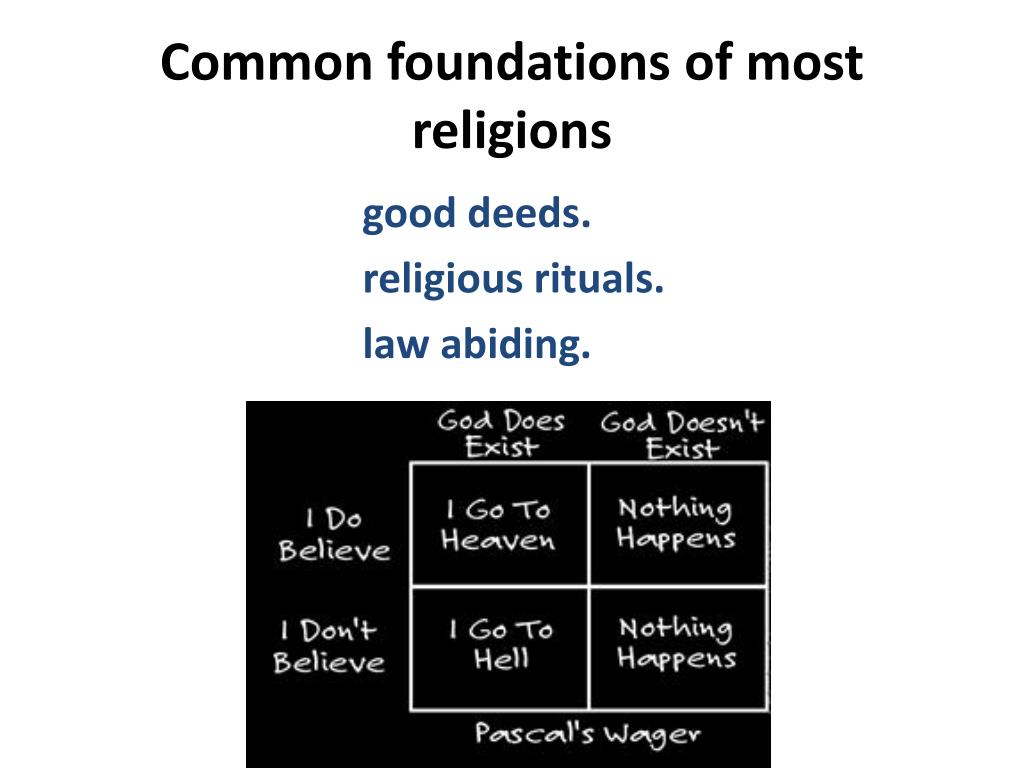 Common foundations of most religions

good deeds.

religious rituals.

law abiding.

| | God Does Exist | God Doesn't Exist |
|---|---|---|
| I Do Believe | I Go To Heaven | Nothing Happens |
| I Don't Believe | I Go To Hell | Nothing Happens |

Pascal's Wager